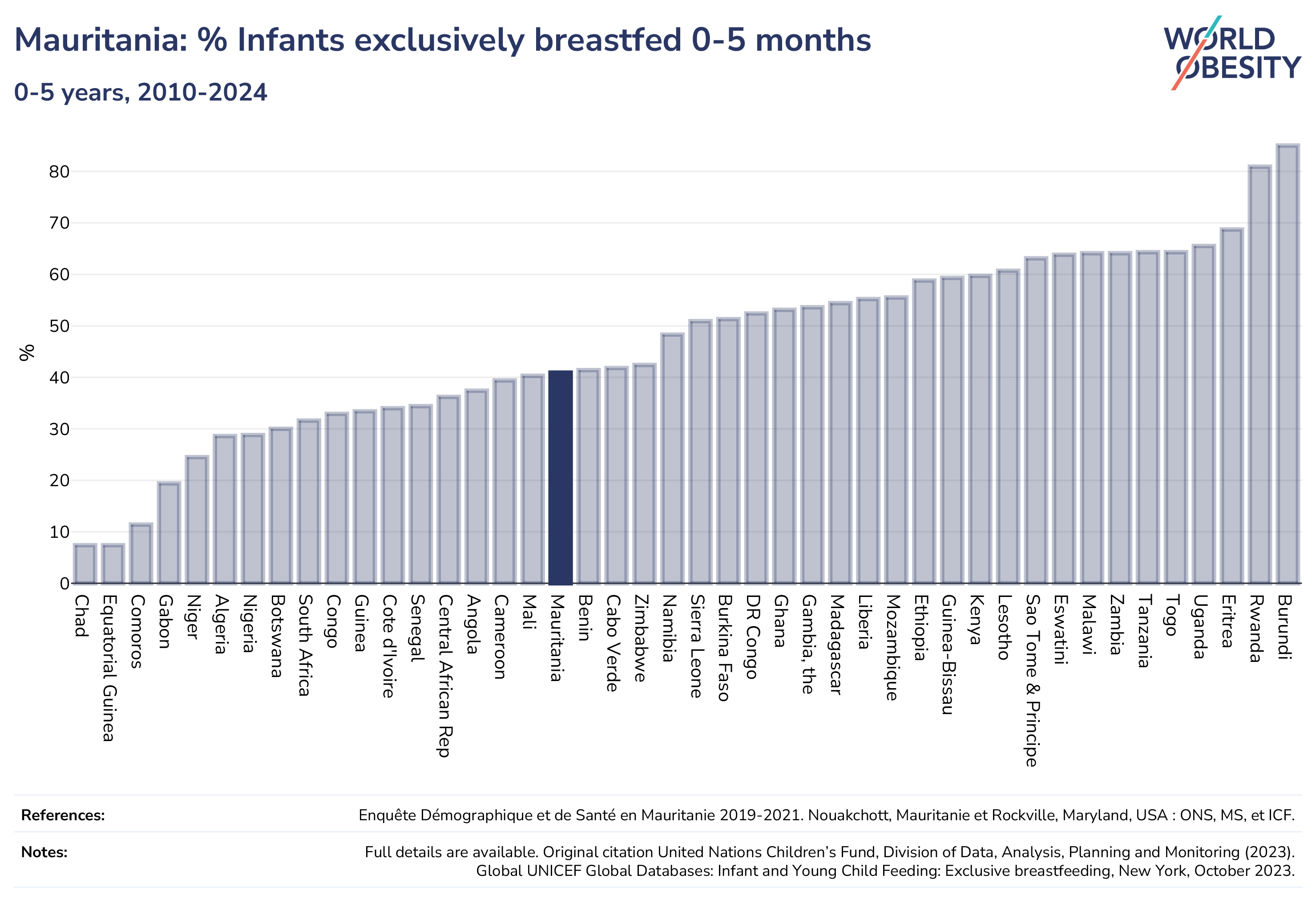 Mauritania: % Infants exclusively breastfed 0-5 months

0-5 years, 2010-2024

WORLD OBESITY

%

80
70
60
50
40
30
20
10
0

Chad
Equatorial Guinea
Comoros
Gabon
Niger
Algeria
Nigeria
Botswana
South Africa
Congo
Guinea
Cote d'Ivoire
Senegal
Central African Rep
Angola
Cameroon
Mali
Mauritania
Benin
Cabo Verde
Zimbabwe
Namibia
Sierra Leone
Burkina Faso
DR Congo
Ghana
Gambia, the
Madagascar
Liberia
Mozambique
Ethiopia
Guinea-Bissau
Kenya
Lesotho
Sao Tome & Principe
Eswatini
Malawi
Zambia
Tanzania
Togo
Uganda
Eritrea
Rwanda
Burundi

References: Enquête Démographique et de Santé en Mauritanie 2019-2021. Nouakchott, Mauritanie et Rockville, Maryland, USA : ONS, MS, et ICF.

Notes: Full details are available. Original citation United Nations Children's Fund, Division of Data, Analysis, Planning and Monitoring (2023). Global UNICEF Global Databases: Infant and Young Child Feeding: Exclusive breastfeeding, New York, October 2023.